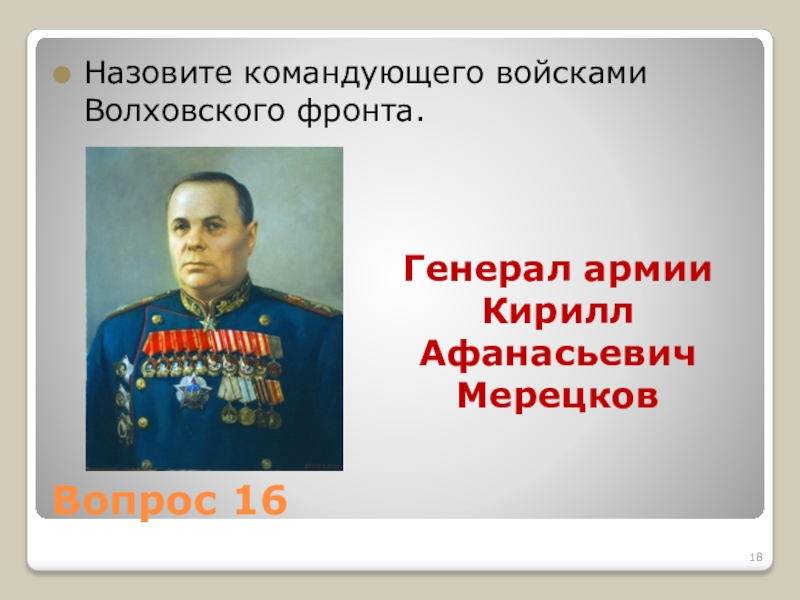 Назовите командующего войсками Волховского фронта.

Генерал армии Кирилл Афанасьевич Мерецков

Вопрос 16

18